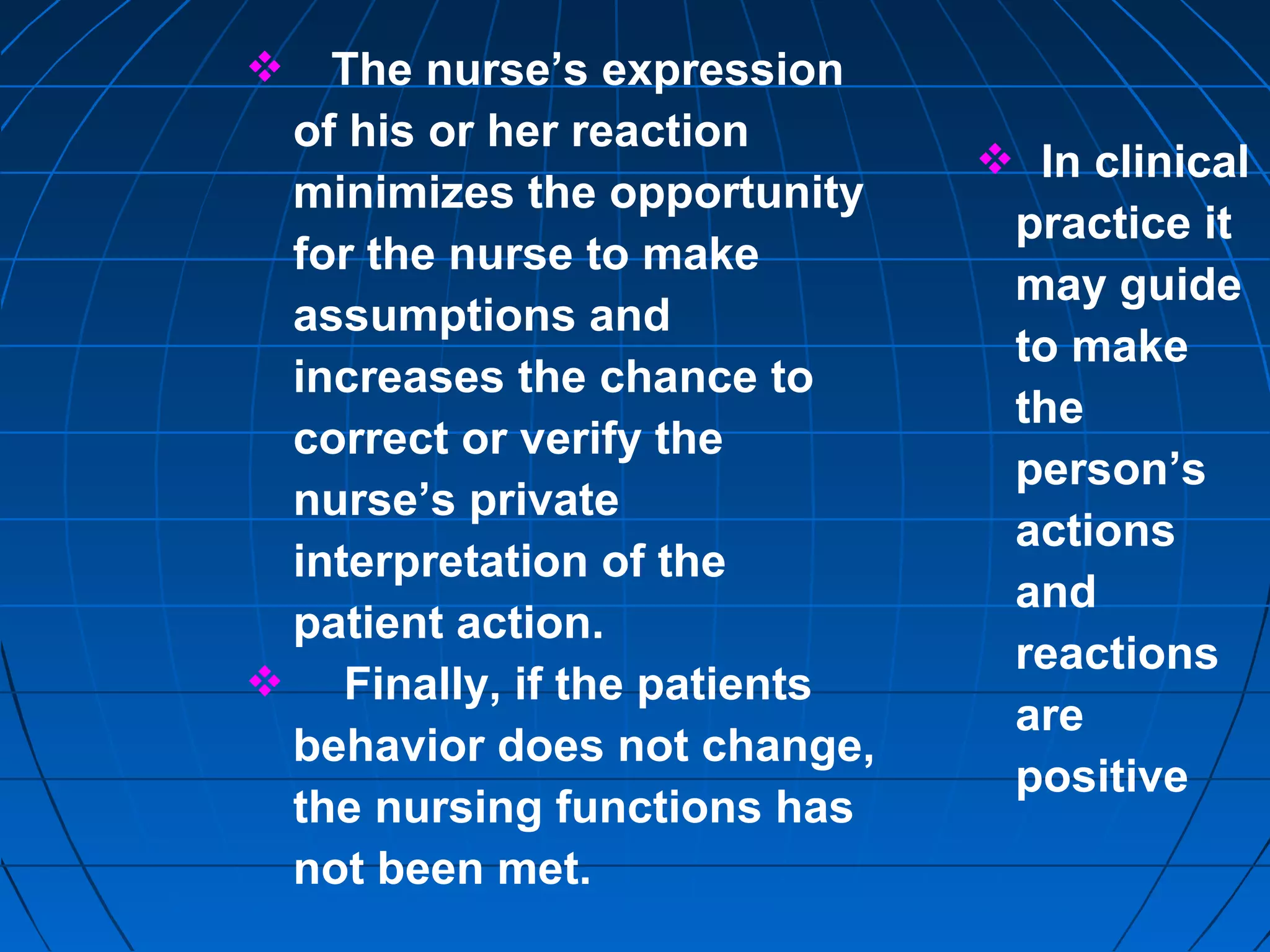 ❖ The nurse’s expression of his or her reaction minimizes the opportunity for the nurse to make assumptions and increases the chance to correct or verify the nurse’s private interpretation of the patient action.

❖ Finally, if the patients behavior does not change, the nursing functions has not been met.

❖ In clinical practice it may guide to make the person’s actions and reactions are positive